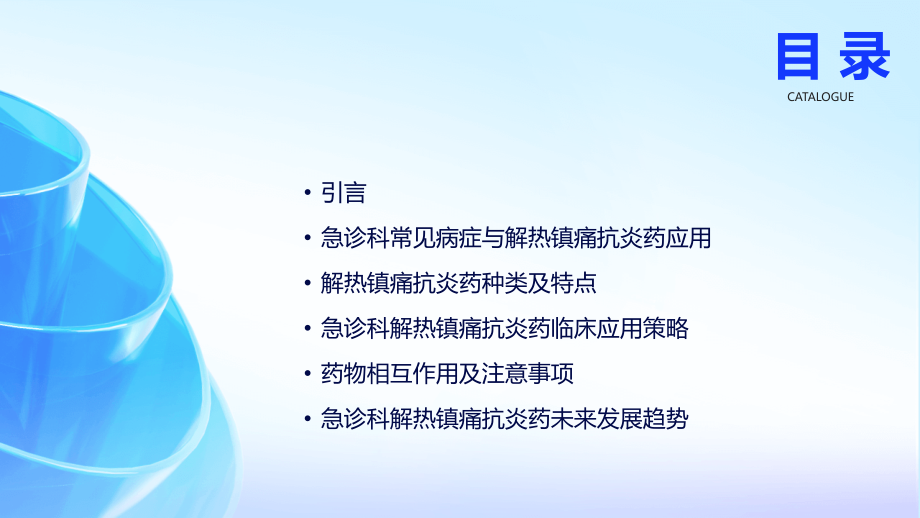 目录
CATALOGUE

• 引言
• 急诊科常见病症与解热镇痛抗炎药应用
• 解热镇痛抗炎药种类及特点
• 急诊科解热镇痛抗炎药临床应用策略
• 药物相互作用及注意事项
• 急诊科解热镇痛抗炎药未来发展趋势